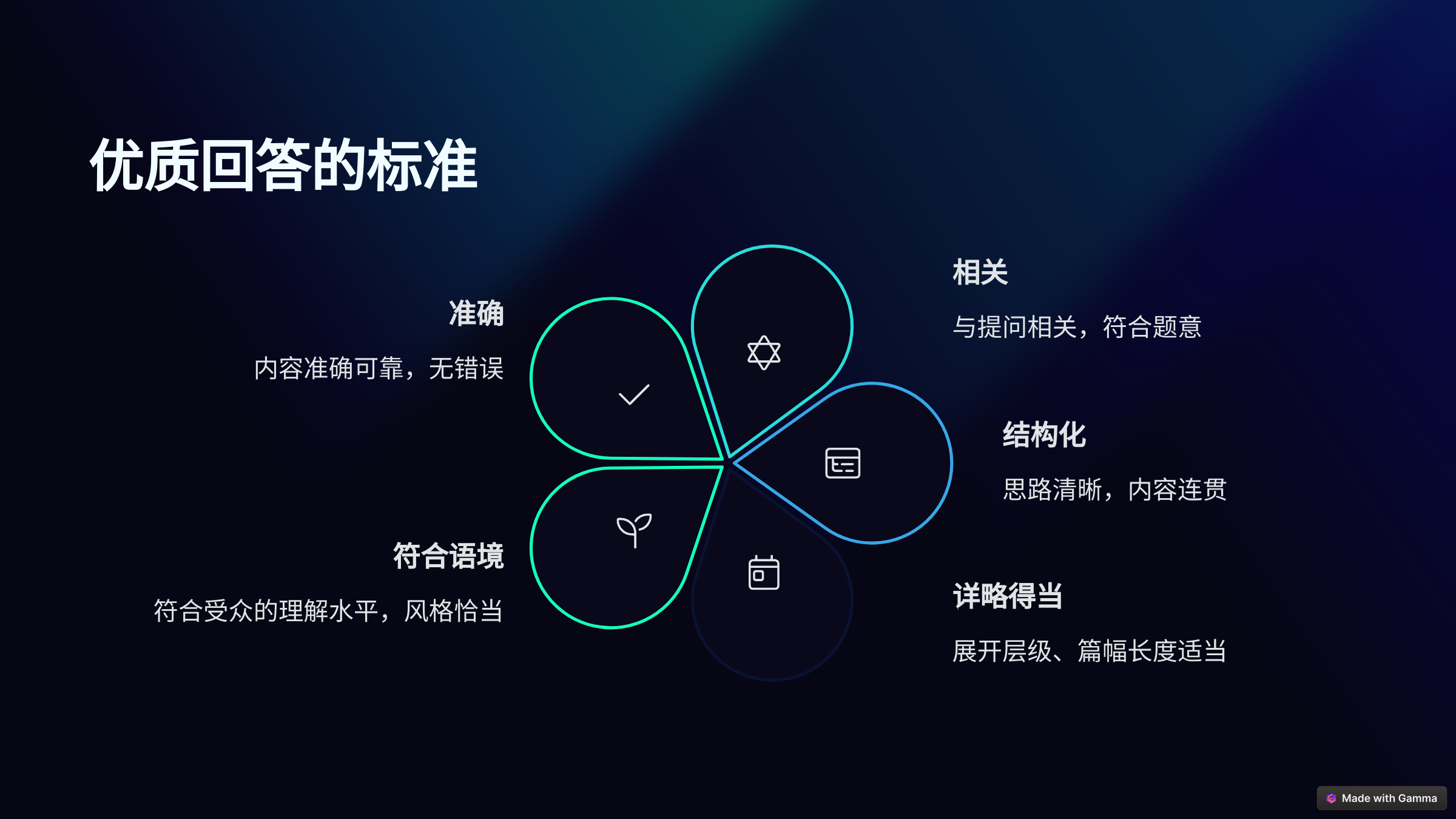 优质回答的标准

准确

内容准确可靠，无错误

相关

与提问相关，符合题意

结构化

思路清晰，内容连贯

符合语境

符合受众的理解水平，风格恰当

详略得当

展开层级、篇幅长度适当

Made with Gamma